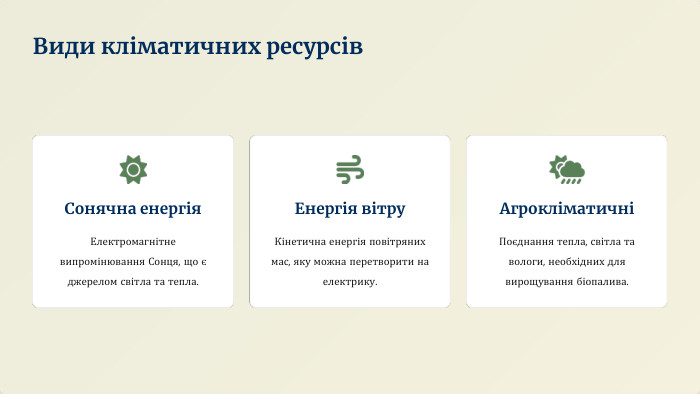 Види кліматичних ресурсів

Сонячна енергія

Електромагнітне випромінювання Сонця, що є джерелом світла та тепла.

Енергія вітру

Кінетична енергія повітряних мас, яку можна перетворити на електрику.

Агрокліматичні

Поєднання тепла, світла та вологи, необхідних для вирощування біопалива.